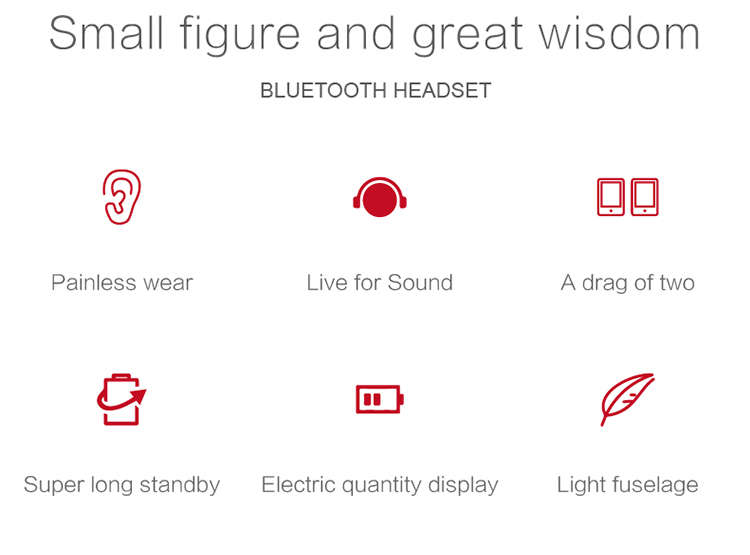 Small figure and great wisdom

BLUETOOTH HEADSET

Painless wear

Live for Sound

A drag of two

Super long standby

Electric quantity display

Light fuselage